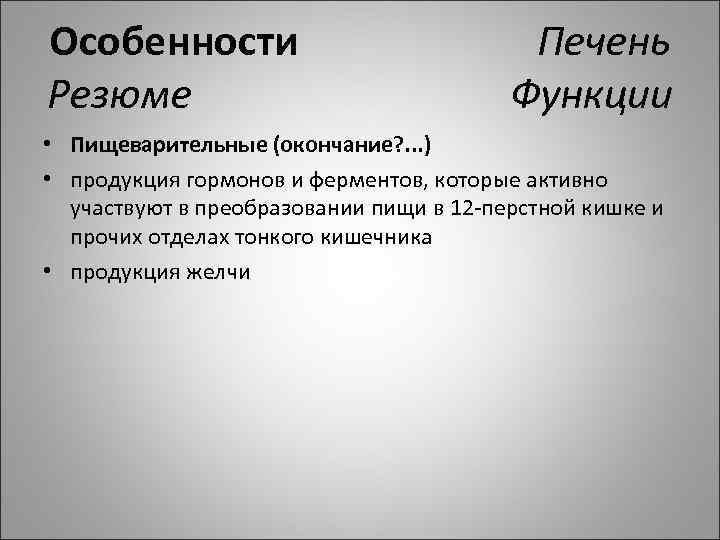 Особенности Печень
Резюме Функции

• Пищеварительные (окончание?...)
• продукция гормонов и ферментов, которые активно участвуют в преобразовании пищи в 12-перстной кишке и прочих отделах тонкого кишечника
• продукция желчи